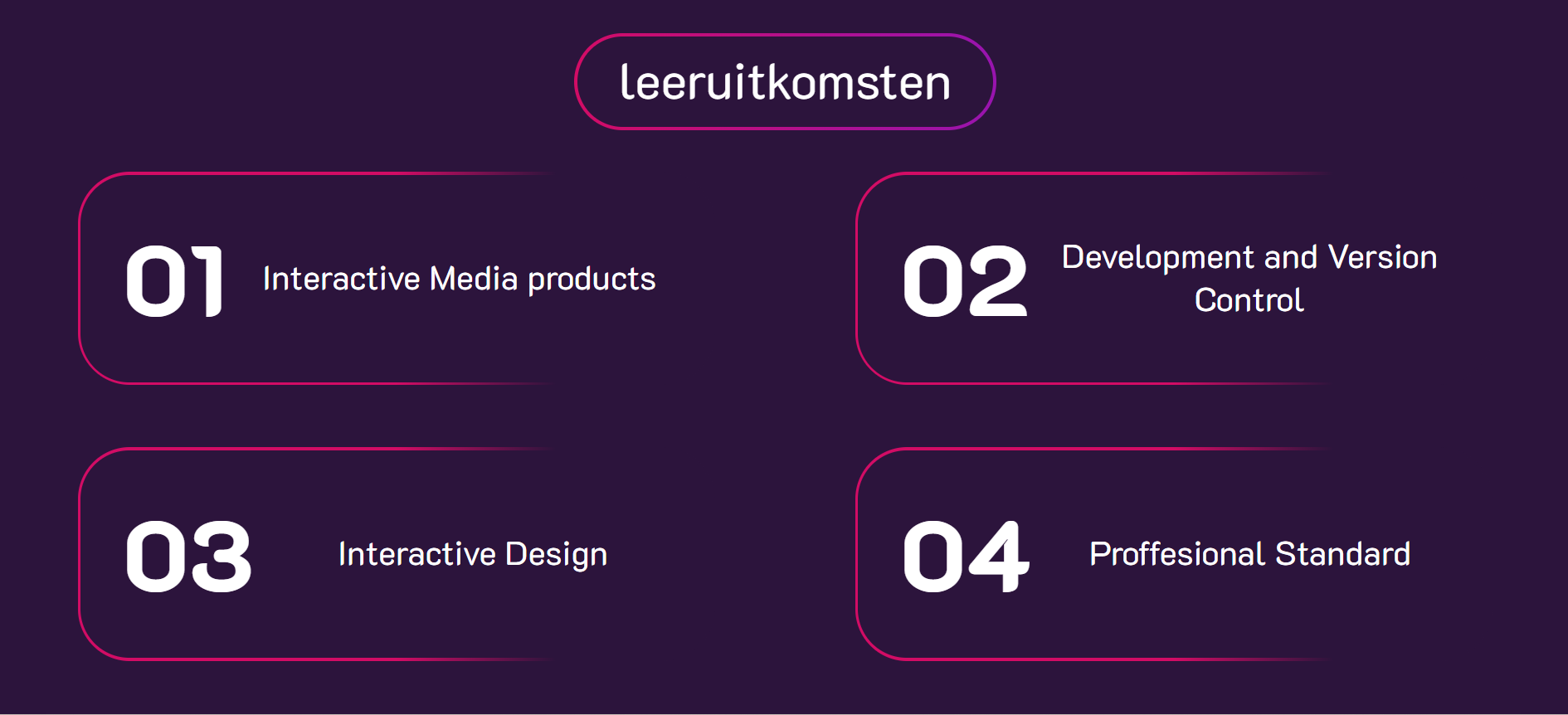 leeruitkomsten

01 Interactive Media products

02 Development and Version Control

03 Interactive Design

04 Proffesional Standard